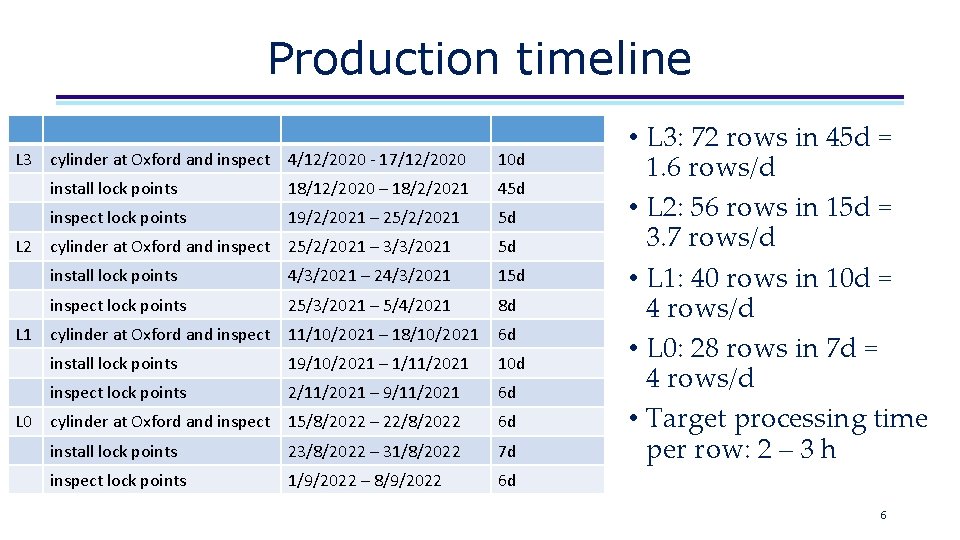 Production timeline

| | | | |
|---|---|---|---|
| L3 | cylinder at Oxford and inspect | 4/12/2020 - 17/12/2020 | 10d |
| | install lock points | 18/12/2020 – 18/2/2021 | 45d |
| | inspect lock points | 19/2/2021 – 25/2/2021 | 5d |
| L2 | cylinder at Oxford and inspect | 25/2/2021 – 3/3/2021 | 5d |
| | install lock points | 4/3/2021 – 24/3/2021 | 15d |
| | inspect lock points | 25/3/2021 – 5/4/2021 | 8d |
| L1 | cylinder at Oxford and inspect | 11/10/2021 – 18/10/2021 | 6d |
| | install lock points | 19/10/2021 – 1/11/2021 | 10d |
| | inspect lock points | 2/11/2021 – 9/11/2021 | 6d |
| L0 | cylinder at Oxford and inspect | 15/8/2022 – 22/8/2022 | 6d |
| | install lock points | 23/8/2022 – 31/8/2022 | 7d |
| | inspect lock points | 1/9/2022 – 8/9/2022 | 6d |

• L3: 72 rows in 45d = 1.6 rows/d
• L2: 56 rows in 15d = 3.7 rows/d
• L1: 40 rows in 10d = 4 rows/d
• L0: 28 rows in 7d = 4 rows/d
• Target processing time per row: 2 – 3 h

6